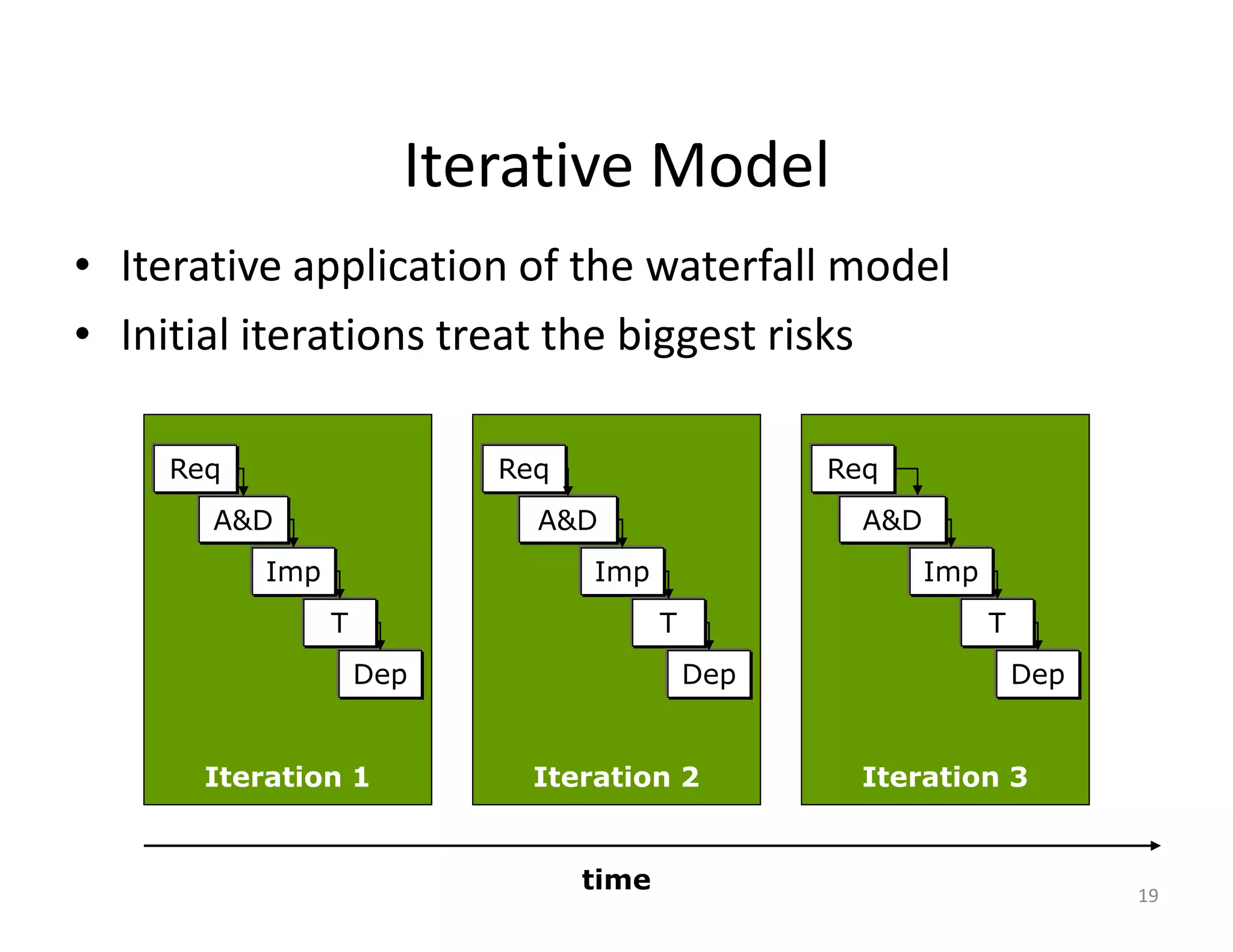 Iterative Model

• Iterative application of the waterfall model
• Initial iterations treat the biggest risks

Req
A&D
Imp
T
Dep
Iteration 1

Req
A&D
Imp
T
Dep
Iteration 2

Req
A&D
Imp
T
Dep
Iteration 3

time

19